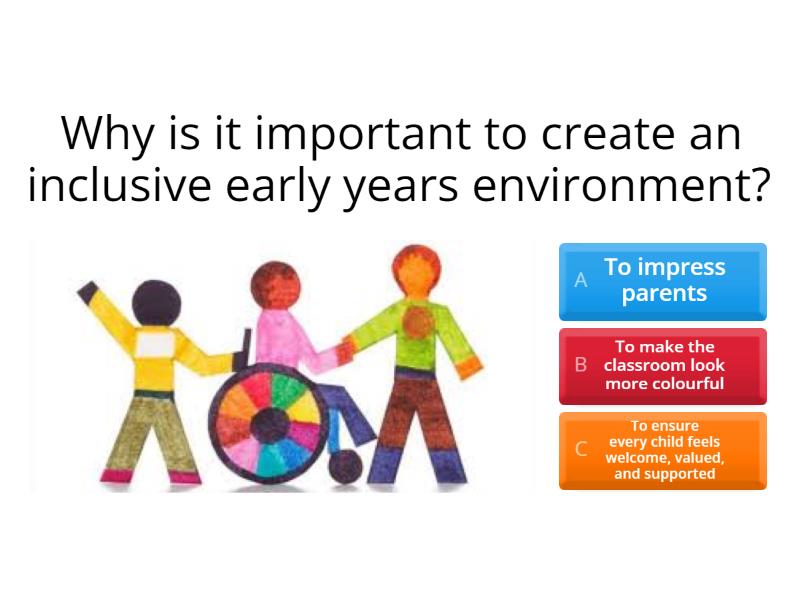 Why is it important to create an inclusive early years environment?

A To impress parents

B To make the classroom look more colourful

C To ensure every child feels welcome, valued, and supported